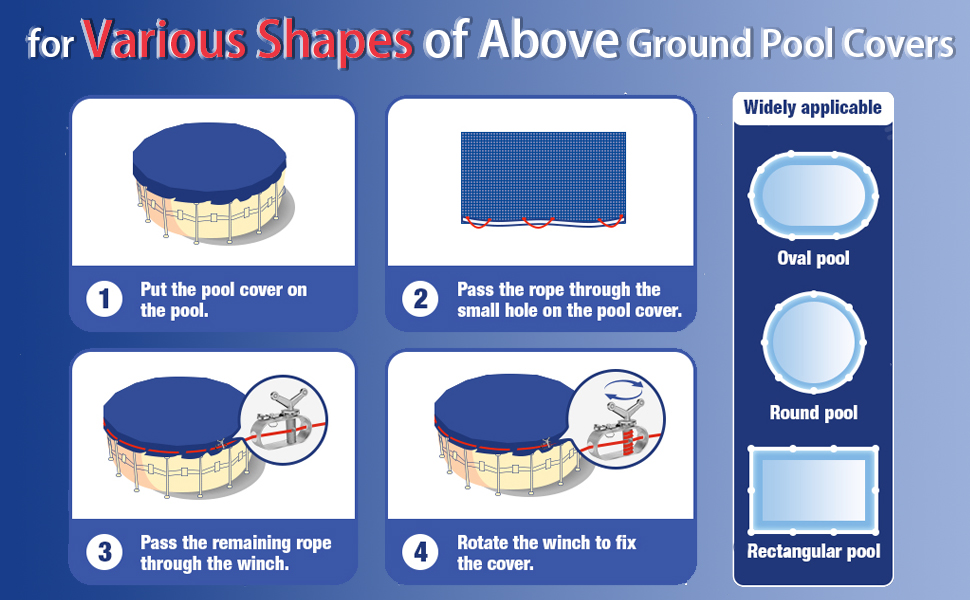 for Various Shapes of Above Ground Pool Covers

1 Put the pool cover on the pool.

2 Pass the rope through the small hole on the pool cover.

3 Pass the remaining rope through the winch.

4 Rotate the winch to fix the cover.

Widely applicable

Oval pool

Round pool

Rectangular pool